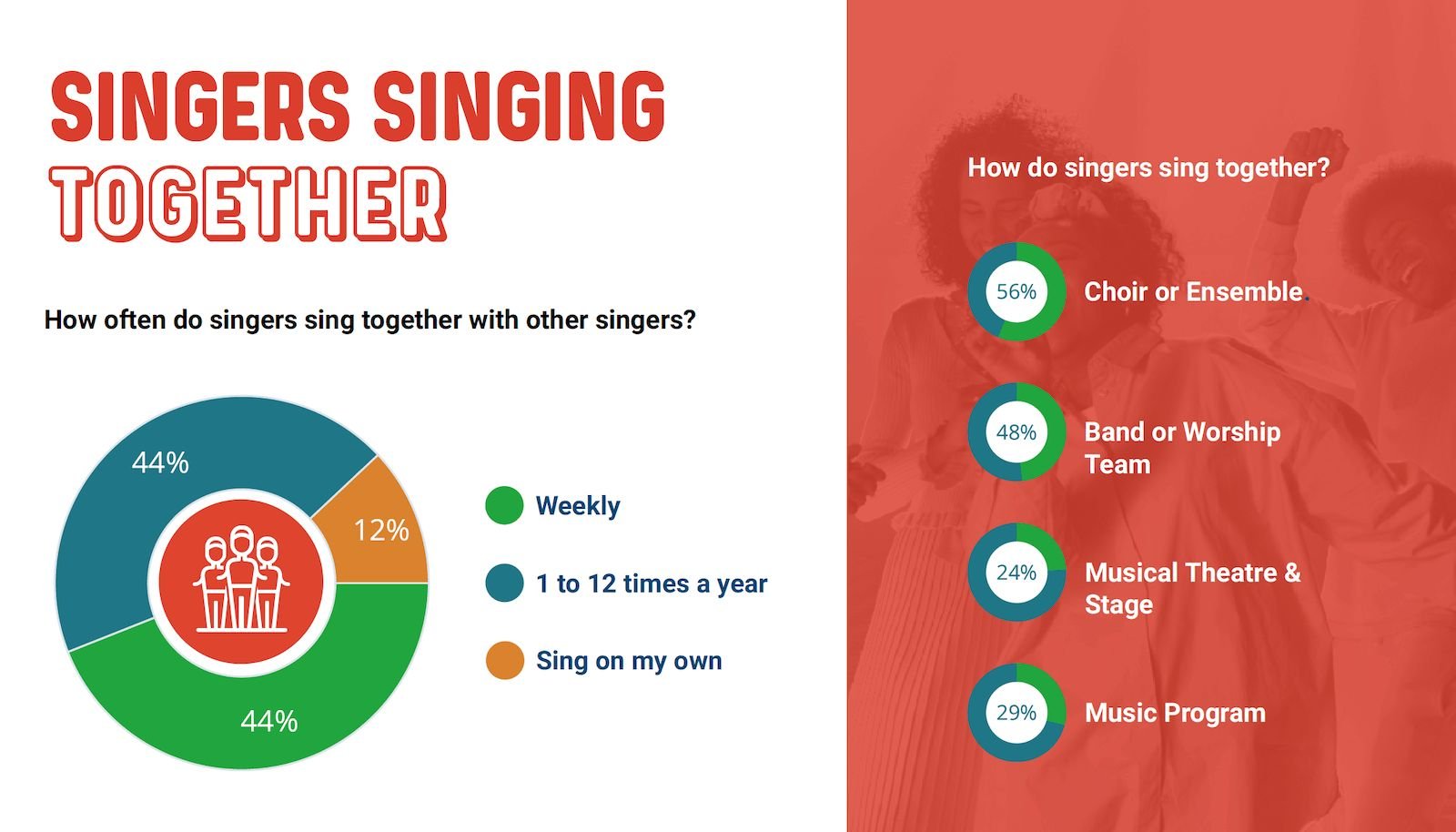 SINGERS SINGING TOGETHER

How often do singers sing together with other singers?

44%

12%

44%

Weekly

1 to 12 times a year

Sing on my own

How do singers sing together?

56%
Choir or Ensemble.

48%
Band or Worship Team

24%
Musical Theatre & Stage

29%
Music Program